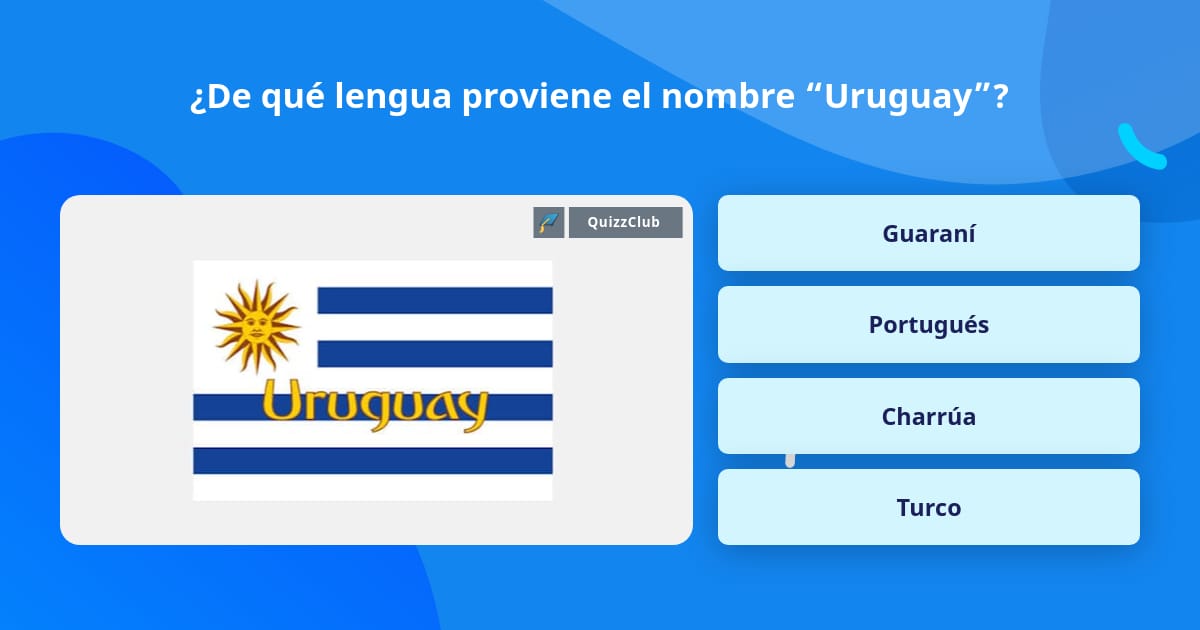 ¿De qué lengua proviene el nombre “Uruguay”?

QuizzClub

Uruguay

Guaraní

Portugués

Charrúa

Turco